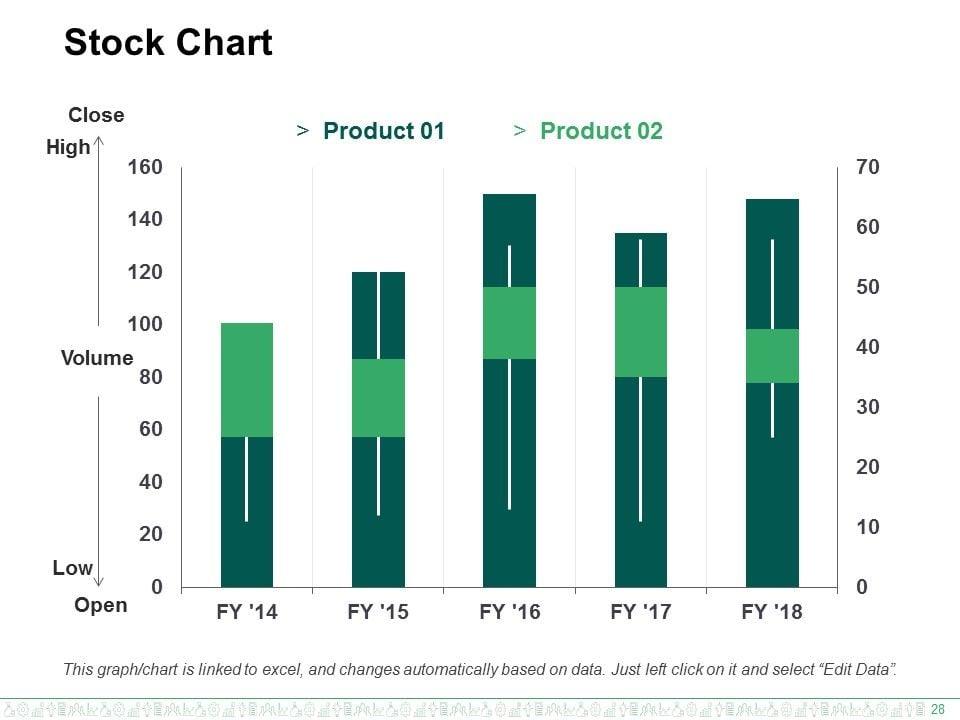 Stock Chart

Close
High
Volume
Low
Open

> Product 01 > Product 02

160
140
120
100
80
60
40
20
0

70
60
50
40
30
20
10
0

FY '14 FY '15 FY '16 FY '17 FY '18

This graph/chart is linked to excel, and changes automatically based on data. Just left click on it and select "Edit Data".

28